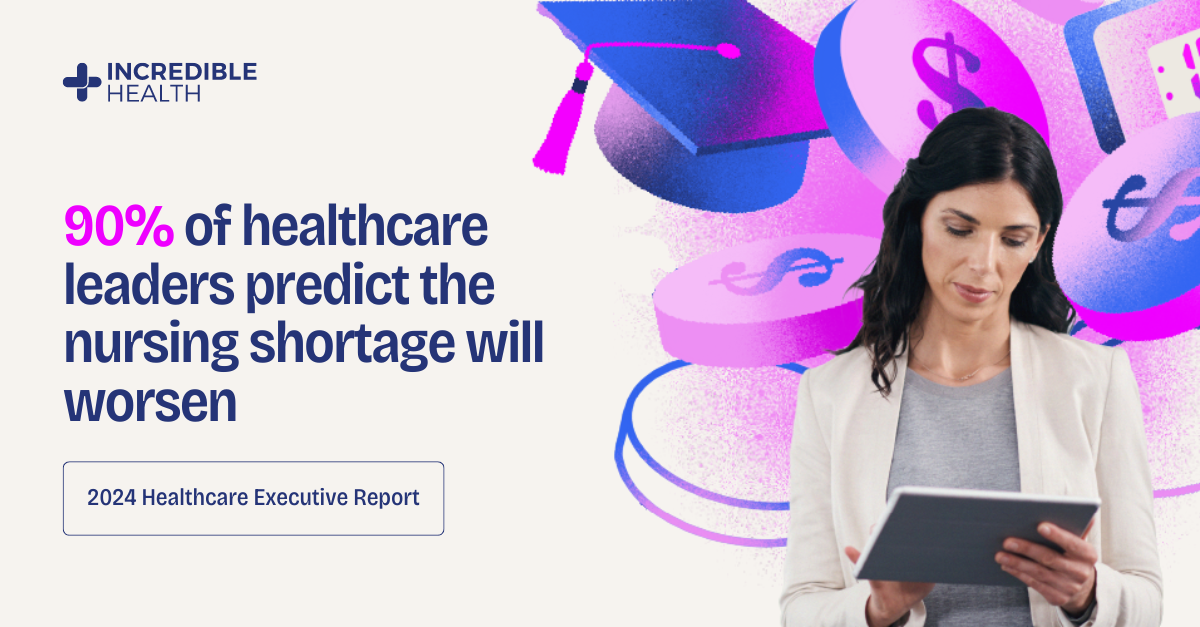 INCREDIBLE HEALTH

90% of healthcare leaders predict the nursing shortage will worsen

2024 Healthcare Executive Report